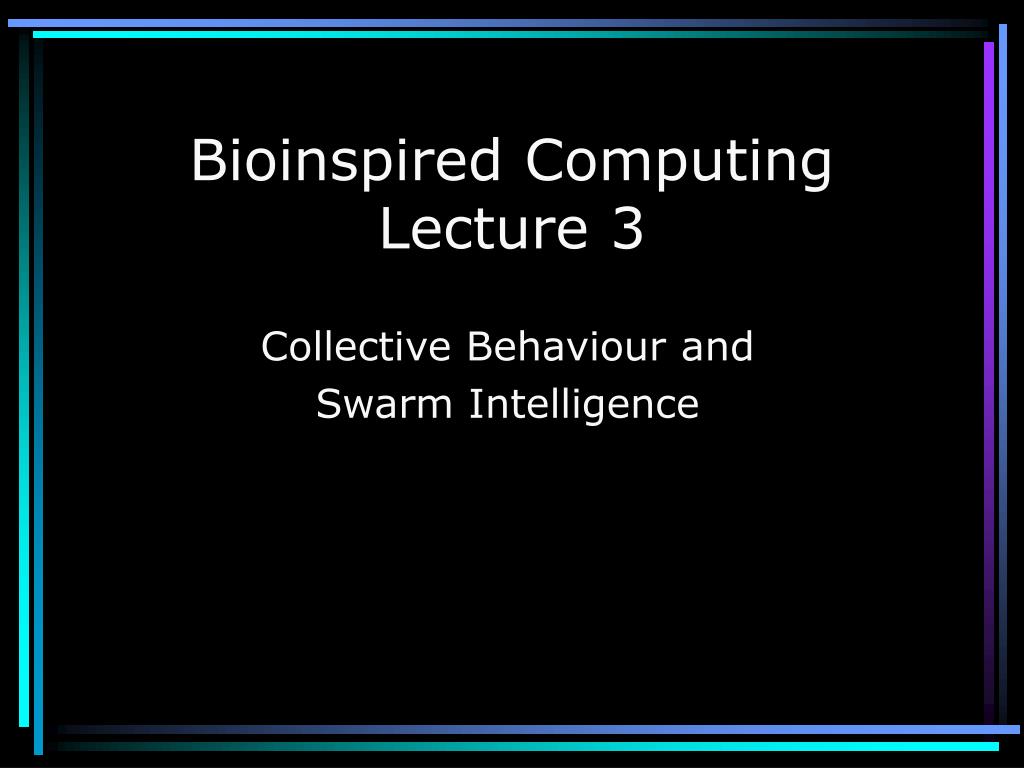 Bioinspired Computing
Lecture 3

Collective Behaviour and
Swarm Intelligence